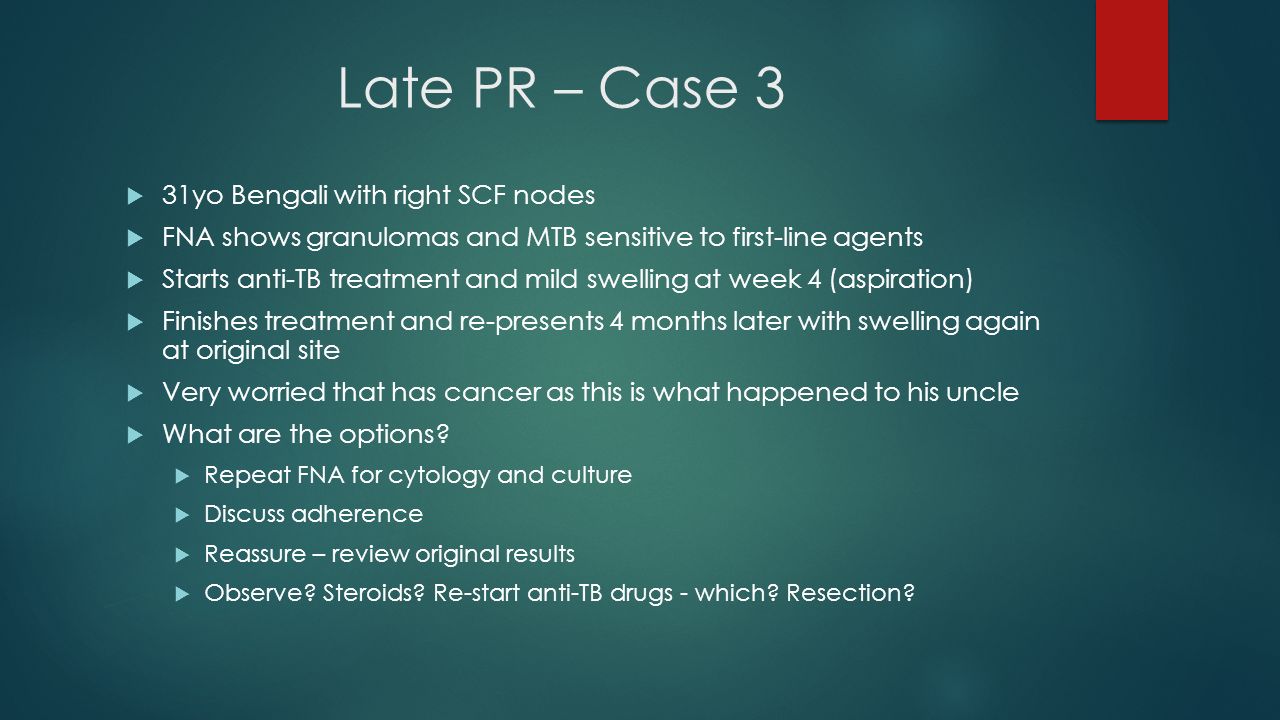 Late PR – Case 3

31yo Bengali with right SCF nodes

FNA shows granulomas and MTB sensitive to first-line agents

Starts anti-TB treatment and mild swelling at week 4 (aspiration)

Finishes treatment and re-presents 4 months later with swelling again at original site

Very worried that has cancer as this is what happened to his uncle

What are the options?

Repeat FNA for cytology and culture

Discuss adherence

Reassure – review original results

Observe? Steroids? Re-start anti-TB drugs - which? Resection?